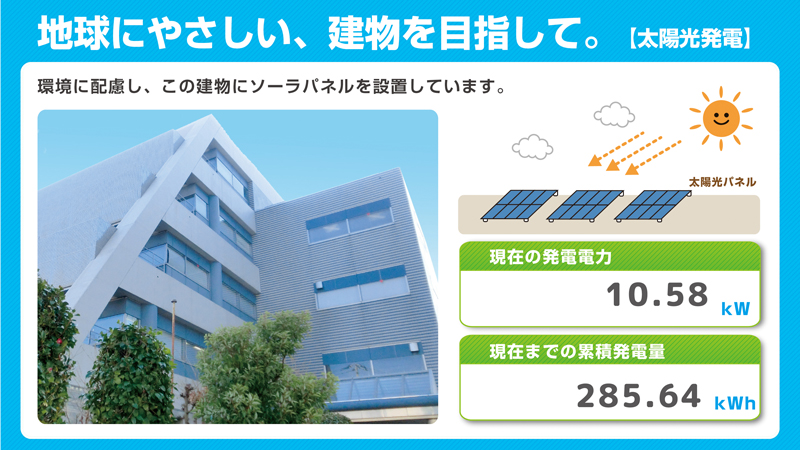 地球にやさしい、建物を目指して。【太陽光発電】

環境に配慮し、この建物にソーラパネルを設置しています。

太陽光パネル

現在の発電電力

10.58 kW

現在までの累積発電量

285.64 kWh